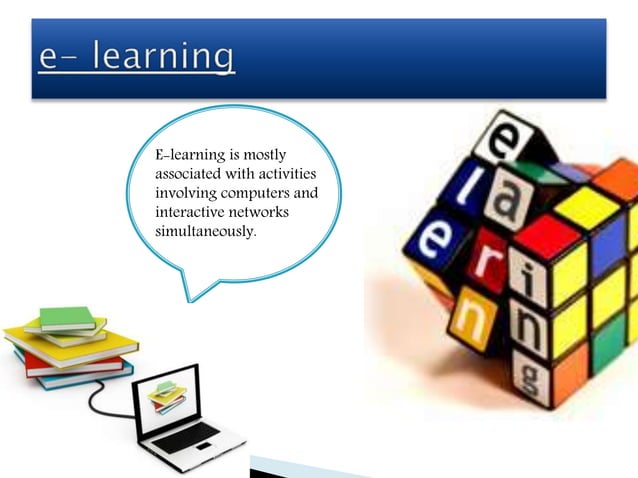 e- learning

E-learning is mostly associated with activities involving computers and interactive networks simultaneously.

e
l a
e r i
n n
g